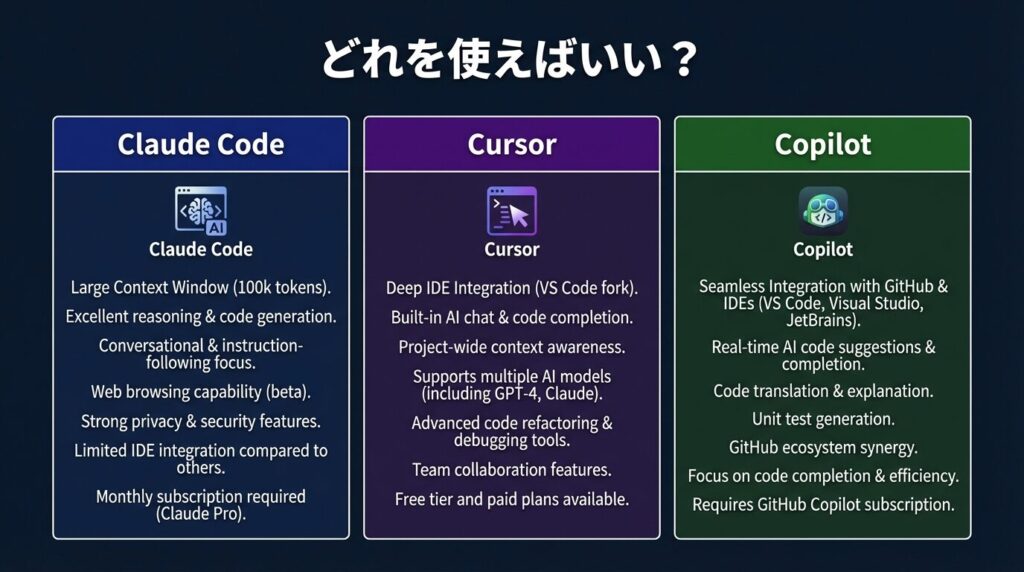 どれを使えばいい？

Claude Code

AI

Claude Code

Large Context Window (100k tokens).

Excellent reasoning & code generation.

Conversational & instruction-following focus.

Web browsing capability (beta).

Strong privacy & security features.

Limited IDE integration compared to others.

Monthly subscription required (Claude Pro).

Cursor

Cursor

Deep IDE Integration (VS Code fork).

Built-in AI chat & code completion.

Project-wide context awareness.

Supports multiple AI models (including GPT-4, Claude).

Advanced code refactoring & debugging tools.

Team collaboration features.

Free tier and paid plans available.

Copilot

Copilot

Seamless Integration with GitHub & IDEs (VS Code, Visual Studio, JetBrains).

Real-time AI code suggestions & completion.

Code translation & explanation.

Unit test generation.

GitHub ecosystem synergy.

Focus on code completion & efficiency.

Requires GitHub Copilot subscription.